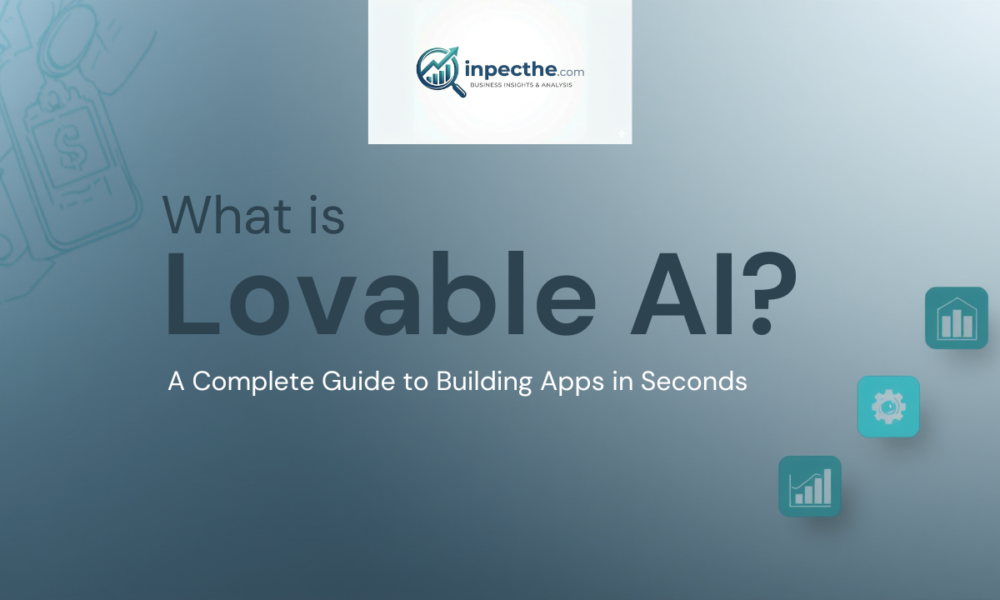 inpecthe.com
BUSINESS INSIGHTS & ANALYSIS

What is
Lovable AI?
A Complete Guide to Building Apps in Seconds